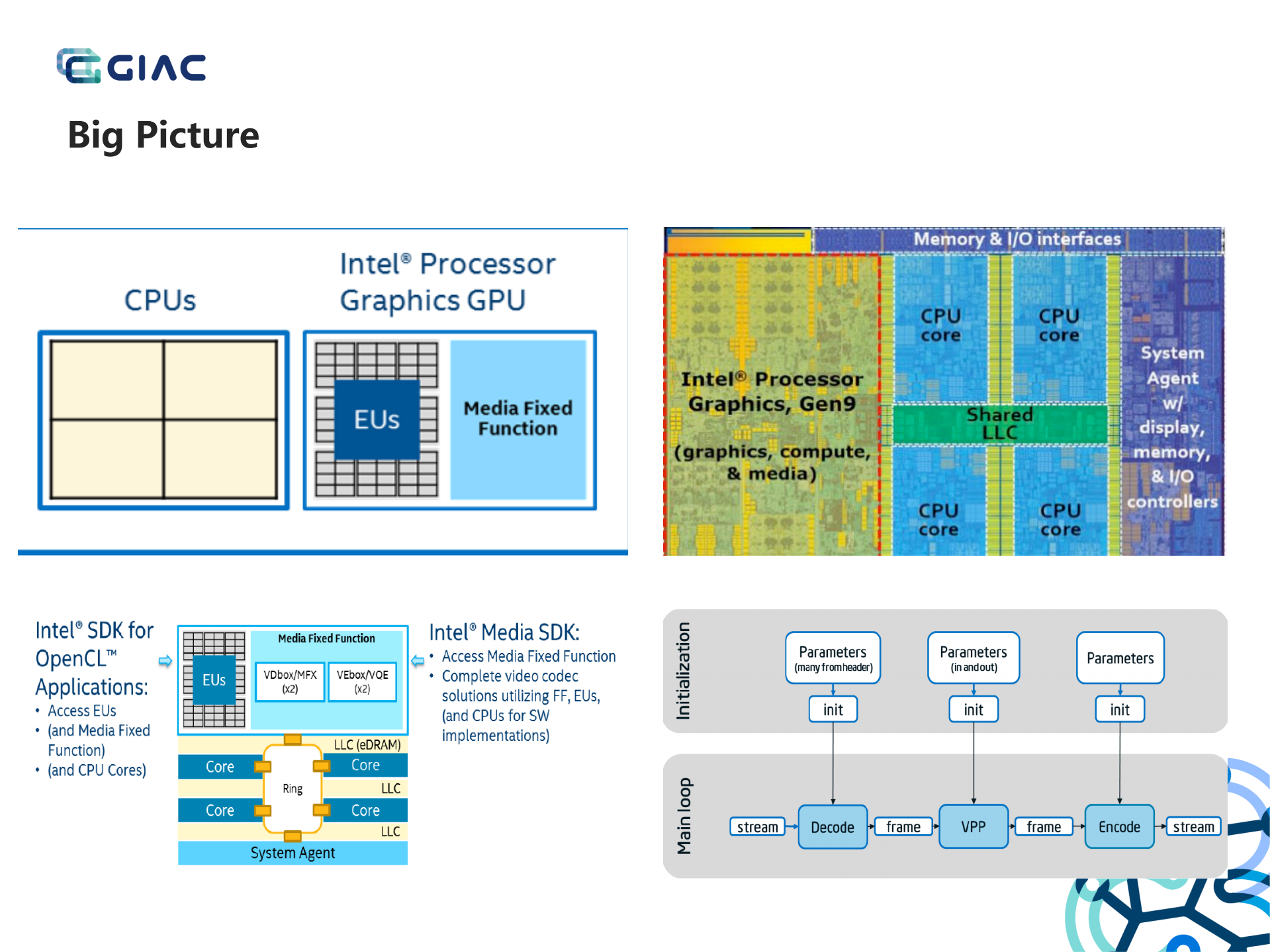 GIAC

Big Picture

CPUs

Intel® Processor Graphics GPU

EUs

Media Fixed Function

Memory & I/O interfaces

Intel® Processor Graphics, Gen9

(graphics, compute, & media)

CPU core

CPU core

Shared LLC

CPU core

CPU core

System Agent w/ display, memory, & I/O controllers

Intel® SDK for OpenCL™ Applications:
• Access EUs
• (and Media Fixed Function)
• (and CPU Cores)

Media Fixed Function

EUs

VDbox/MFX (x2)

VEbox/VQE (x2)

LLC (eDRAM)

Core

Core

Ring

LLC

Core

Core

LLC

System Agent

Intel® Media SDK:
• Access Media Fixed Function
• Complete video codec solutions utilizing FF, EUs, (and CPUs for SW implementations)

Initialization

Parameters (many from header)

Parameters (in and out)

Parameters

init

init

init

Main loop

stream

Decode

frame

VPP

frame

Encode

stream